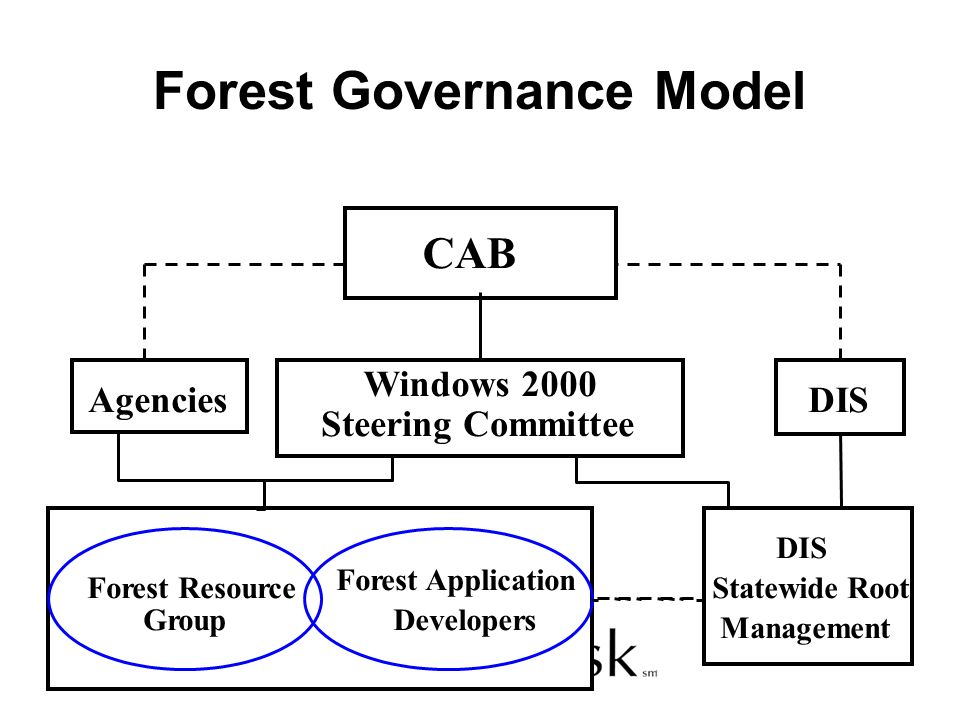 Forest Governance Model

CAB

Agencies

Windows 2000 Steering Committee

DIS

Forest Resource Group

Forest Application Developers

DIS Statewide Root Management

sk sm